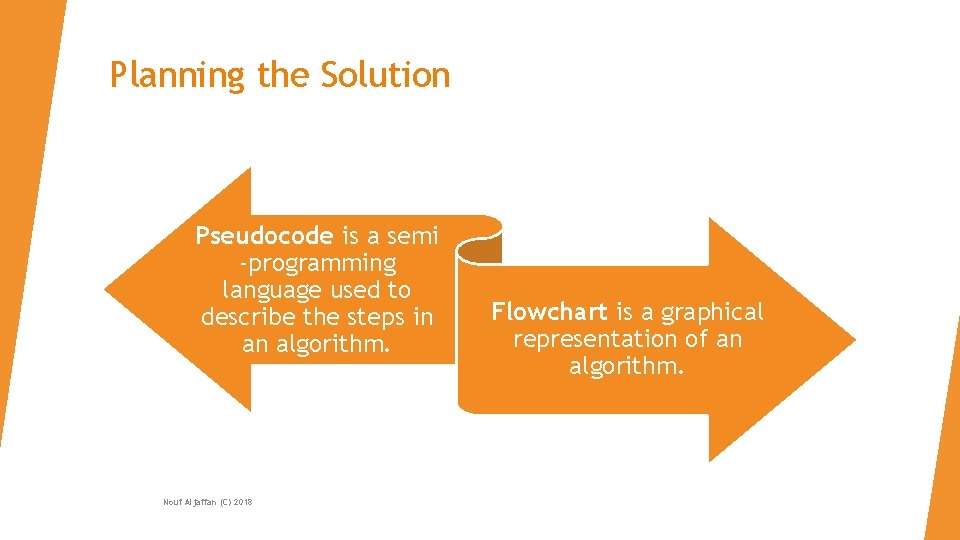 Planning the Solution

Pseudocode is a semi -programming language used to describe the steps in an algorithm.

Flowchart is a graphical representation of an algorithm.

Nouf Aljaffan (C) 2018